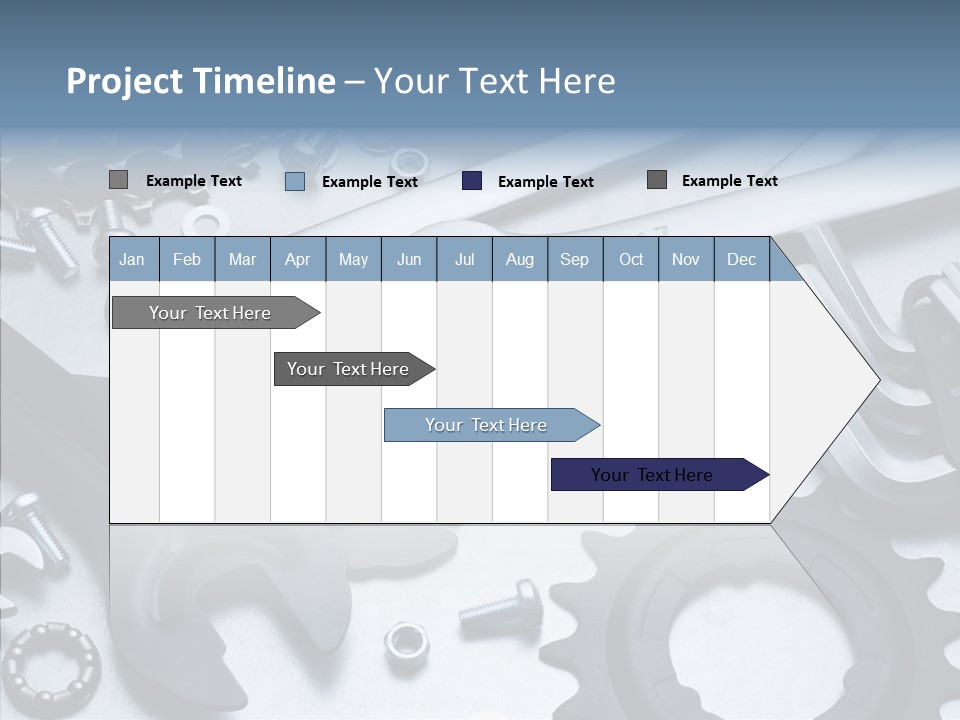 Project Timeline – Your Text Here

Example Text Example Text Example Text Example Text

| Jan | Feb | Mar | Apr | May | Jun | Jul | Aug | Sep | Oct | Nov | Dec |
|---|---|---|---|---|---|---|---|---|---|---|---|

Your Text Here

Your Text Here

Your Text Here

Your Text Here